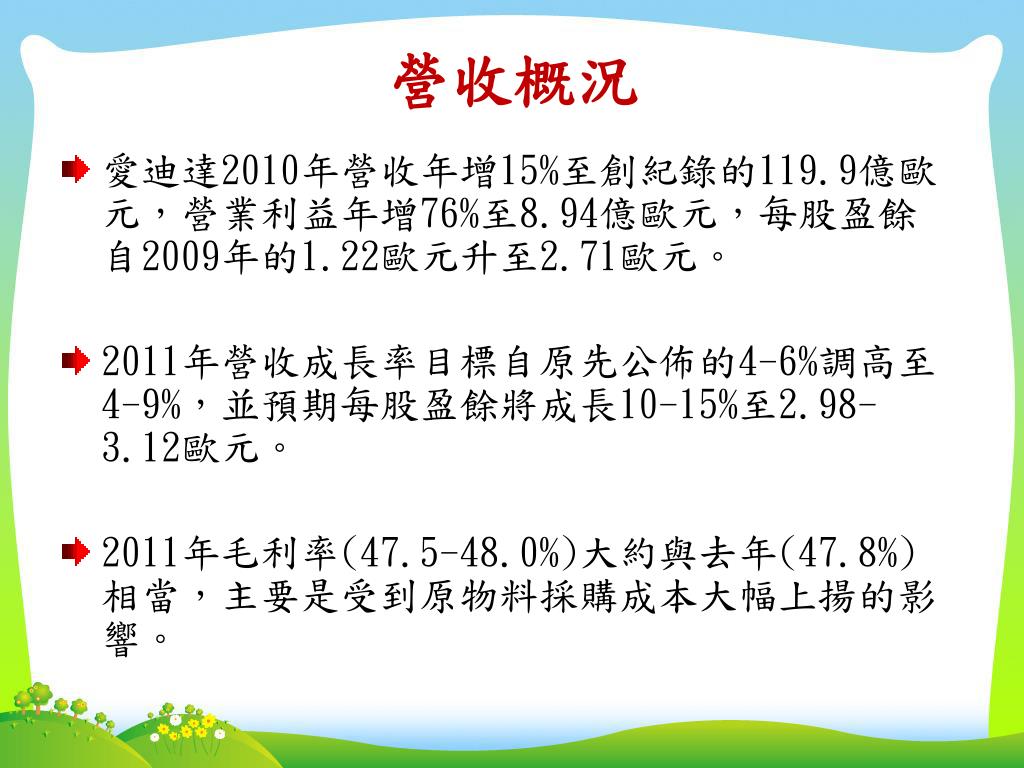 營收概況

愛迪達2010年營收年增15%至創紀錄的119.9億歐元，營業利益年增76%至8.94億歐元，每股盈餘自2009年的1.22歐元升至2.71歐元。

2011年營收成長率目標自原先公佈的4-6%調高至4-9%，並預期每股盈餘將成長10-15%至2.98-3.12歐元。

2011年毛利率(47.5-48.0%)大約與去年(47.8%)相當，主要是受到原物料採購成本大幅上揚的影響。